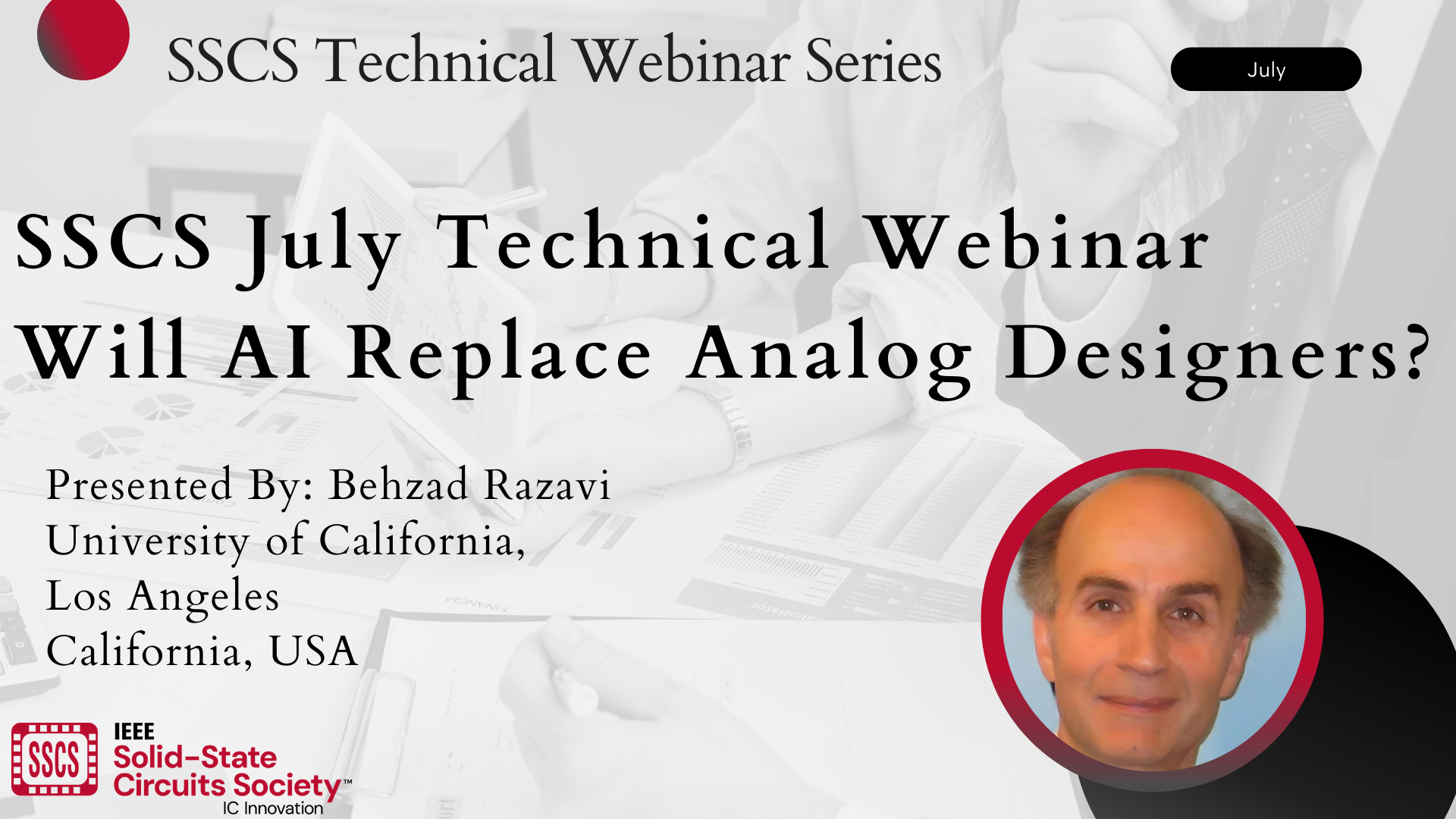 SSCS Technical Webinar Series

July

SSCS July Technical Webinar
Will AI Replace Analog Designers?

Presented By: Behzad Razavi
University of California,
Los Angeles
California, USA

SSCS

IEEE
Solid-State
Circuits Society™
IC Innovation